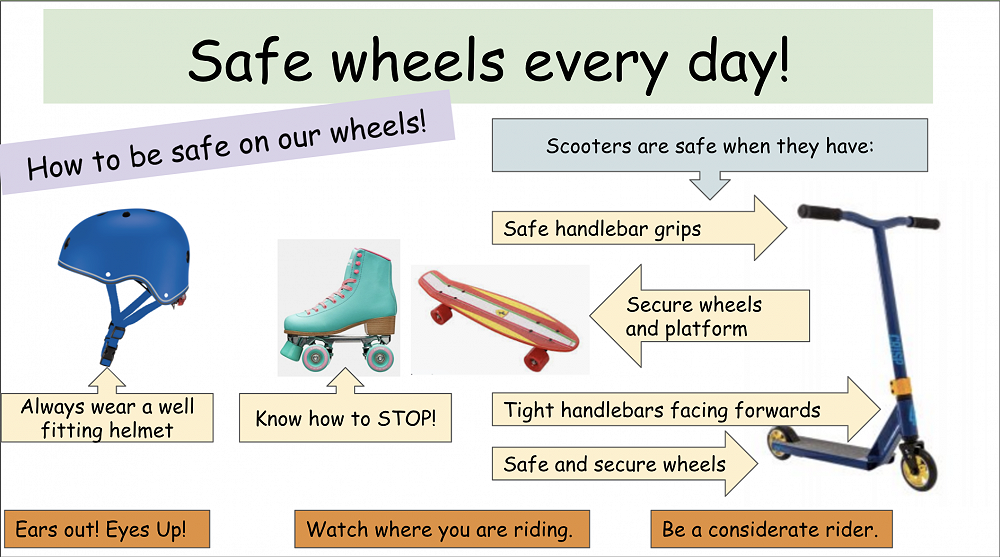 Safe wheels every day!

How to be safe on our wheels!

Scooters are safe when they have:

Safe handlebar grips

Secure wheels and platform

Tight handlebars facing forwards

Safe and secure wheels

Always wear a well fitting helmet

Know how to STOP!

Ears out! Eyes Up!

Watch where you are riding.

Be a considerate rider.